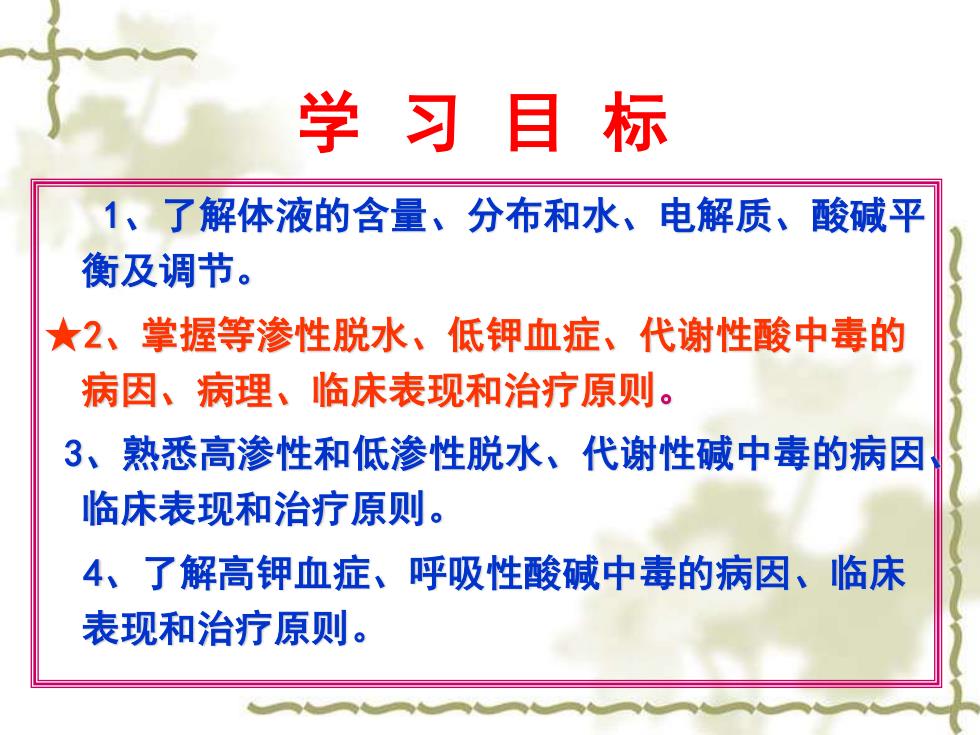 学 习 目 标

1、了解体液的含量、分布和水、电解质、酸碱平衡及调节。

★2、掌握等渗性脱水、低钾血症、代谢性酸中毒的病因、病理、临床表现和治疗原则。

3、熟悉高渗性和低渗性脱水、代谢性碱中毒的病因、临床表现和治疗原则。

4、了解高钾血症、呼吸性酸碱中毒的病因、临床表现和治疗原则。